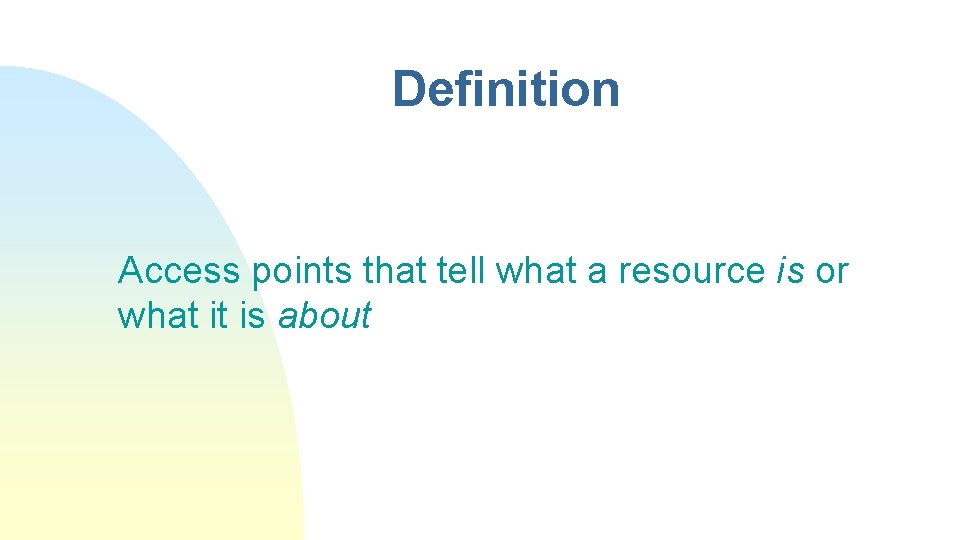 Definition

Access points that tell what a resource is or what it is about